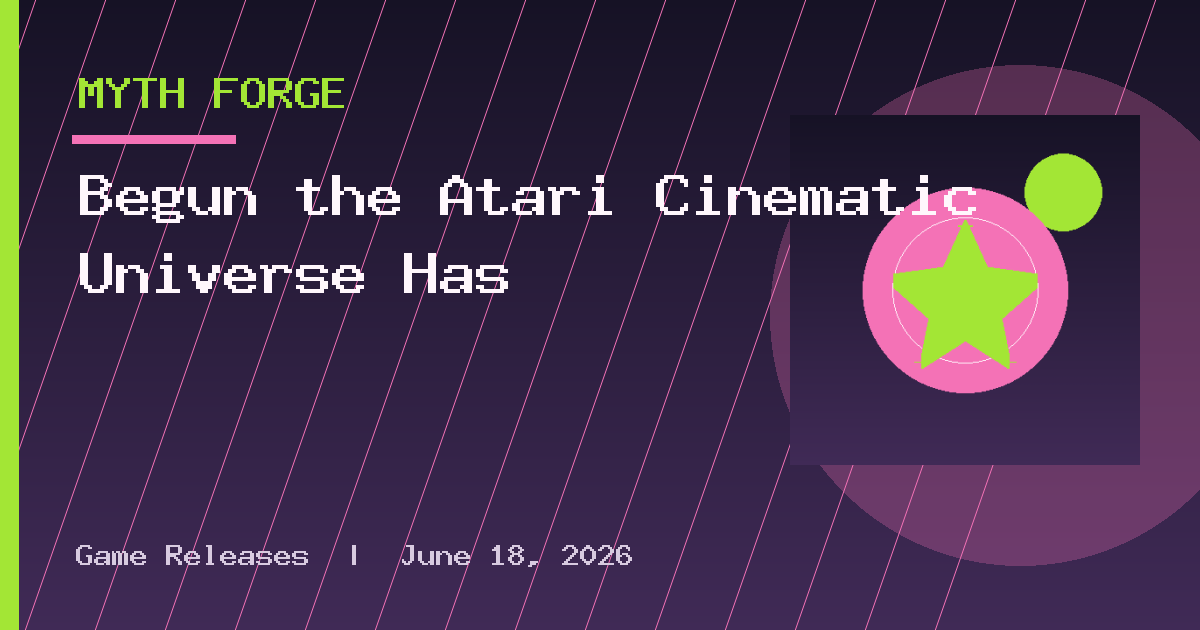 MYTH FORGE

Begun the Atari Cinematic Universe Has

Game Releases | June 18, 2026